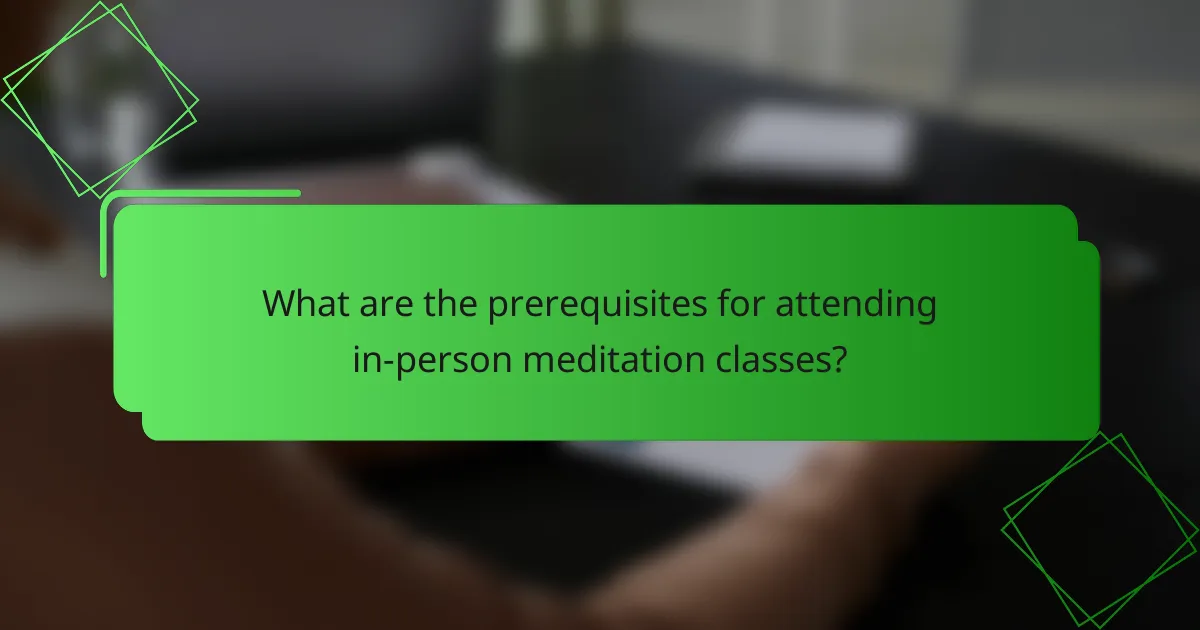 What are the prerequisites for attending in-person meditation classes?